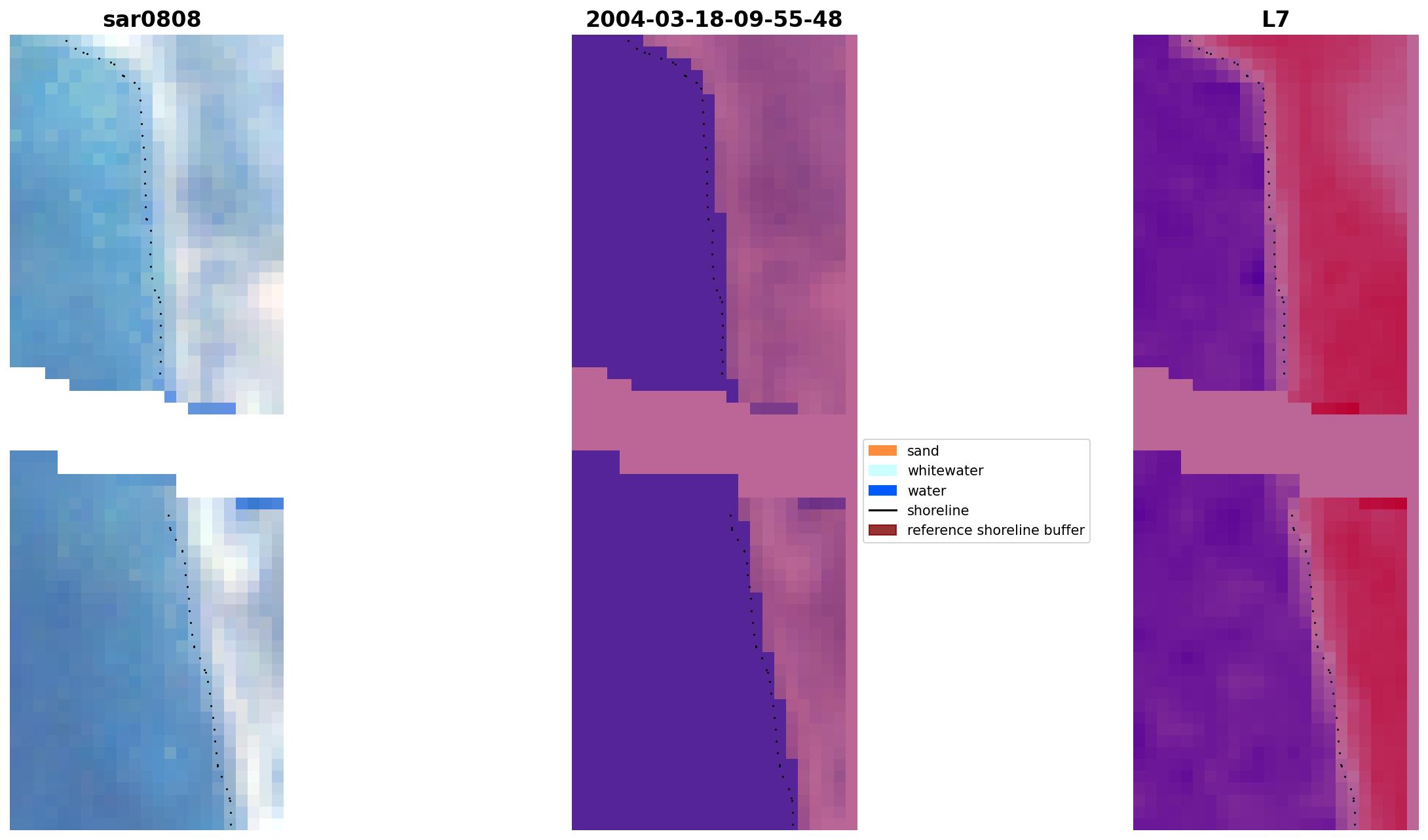 sar0808

2004-03-18-09-55-48

L7

sand
whitewater
water
shoreline
reference shoreline buffer